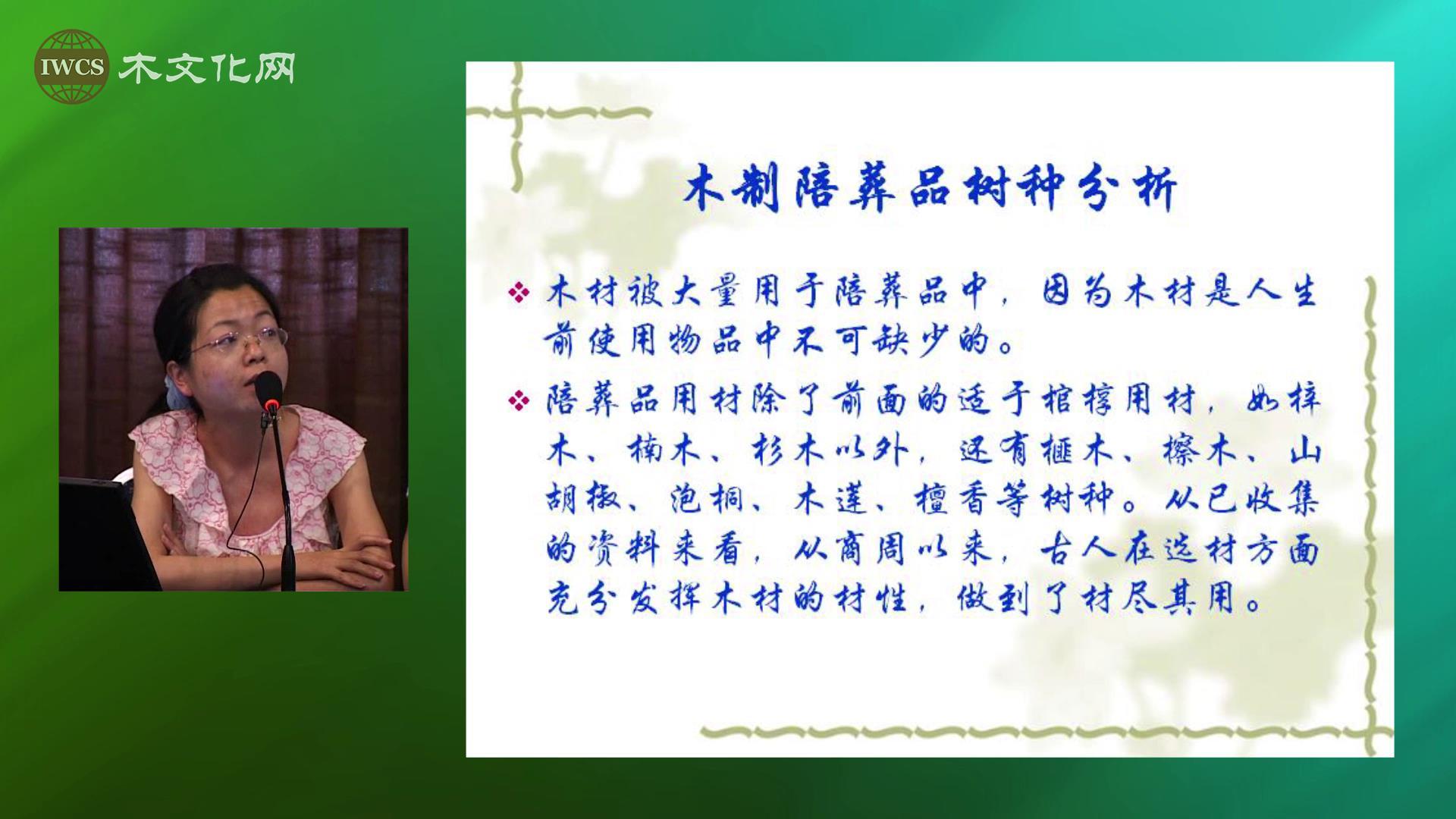 IWCS 木文化网

木制陪葬品树种分析

❖ 木材被大量用于陪葬品中，因为木材是人生前使用物品中不可缺少的。

❖ 陪葬品用材除了前面的适于棺椁用材，如梓木、楠木、杉木以外，还有榧木、檫木、山胡椒、泡桐、木莲、檀香等树种。从已收集的资料来看，从商周以来，古人在选材方面充分发挥木材的材性，做到了材尽其用。